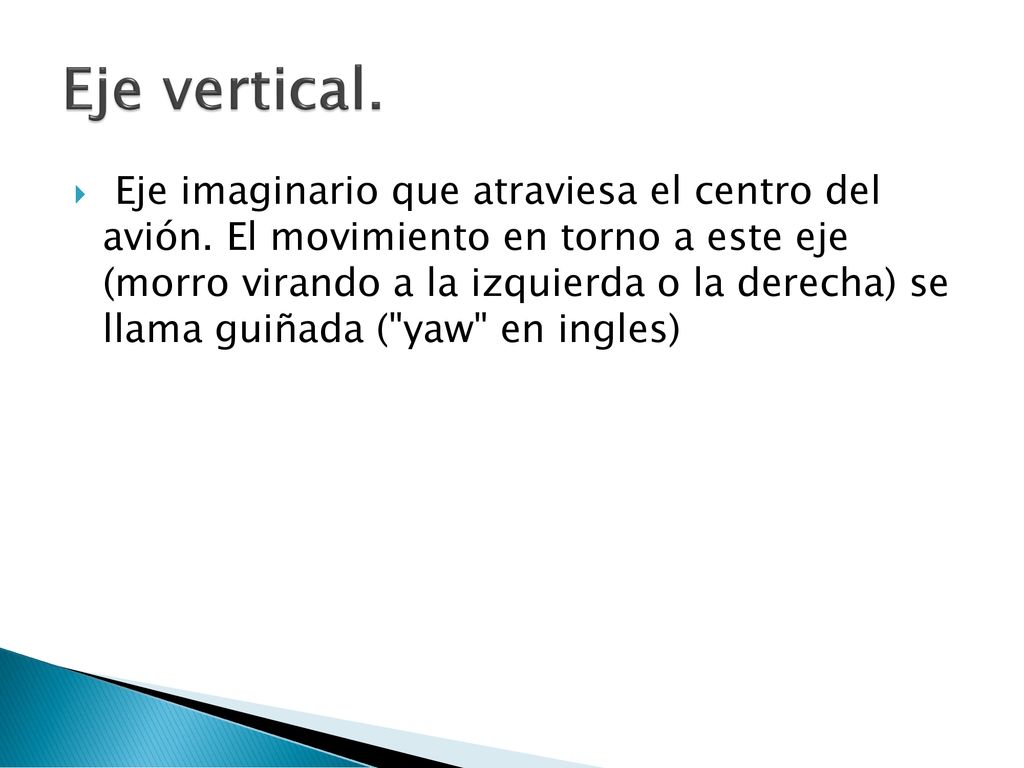 Eje vertical.

Eje imaginario que atraviesa el centro del avión. El movimiento en torno a este eje (morro virando a la izquierda o la derecha) se llama guiñada ("yaw" en ingles)